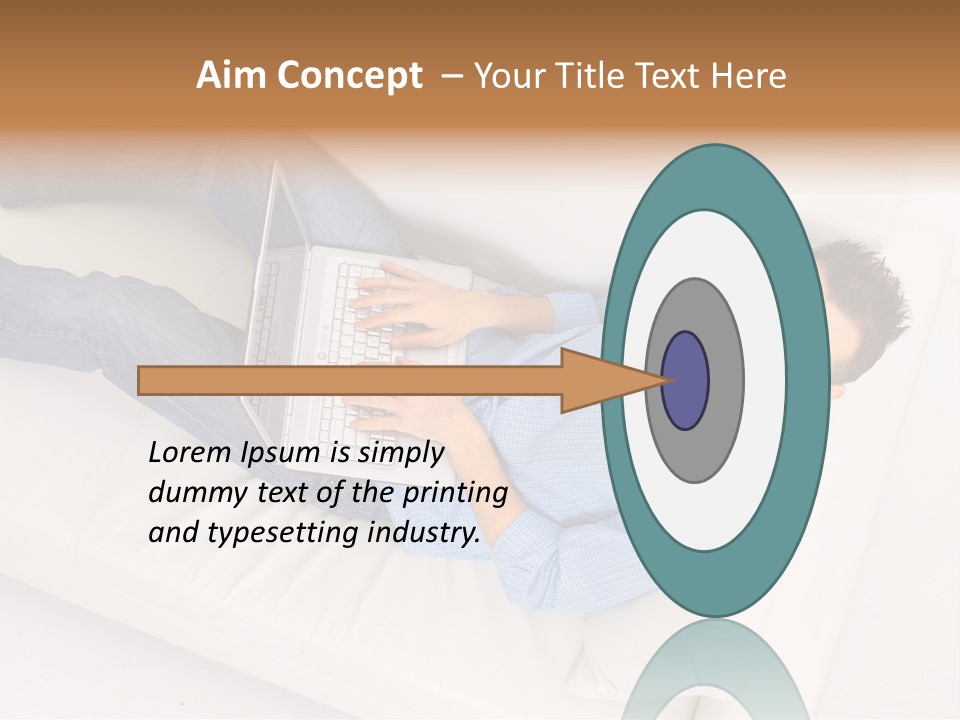 Aim Concept – Your Title Text Here

Lorem Ipsum is simply dummy text of the printing and typesetting industry.